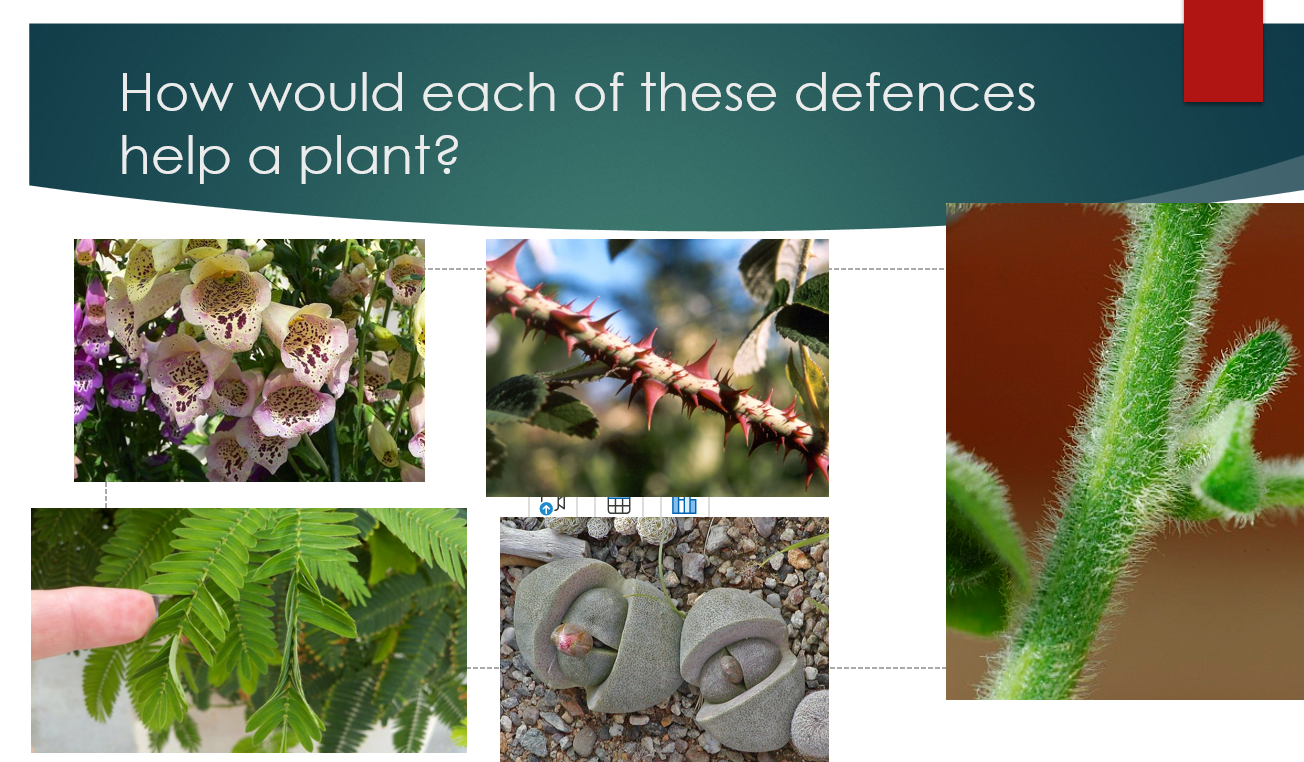 How would each of these defences help a plant?